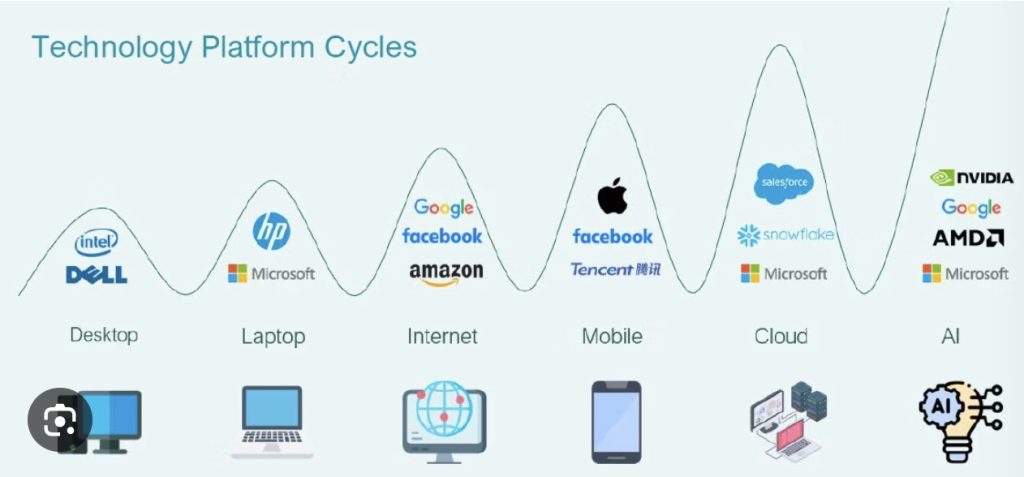 Technology Platform Cycles

intel
DELL

hp
Microsoft

Google
facebook
amazon

facebook
Tencent 腾讯

salesforce
snowflake
Microsoft

NVIDIA
Google
AMD
Microsoft

Desktop

Laptop

Internet

Mobile

Cloud

AI

AI